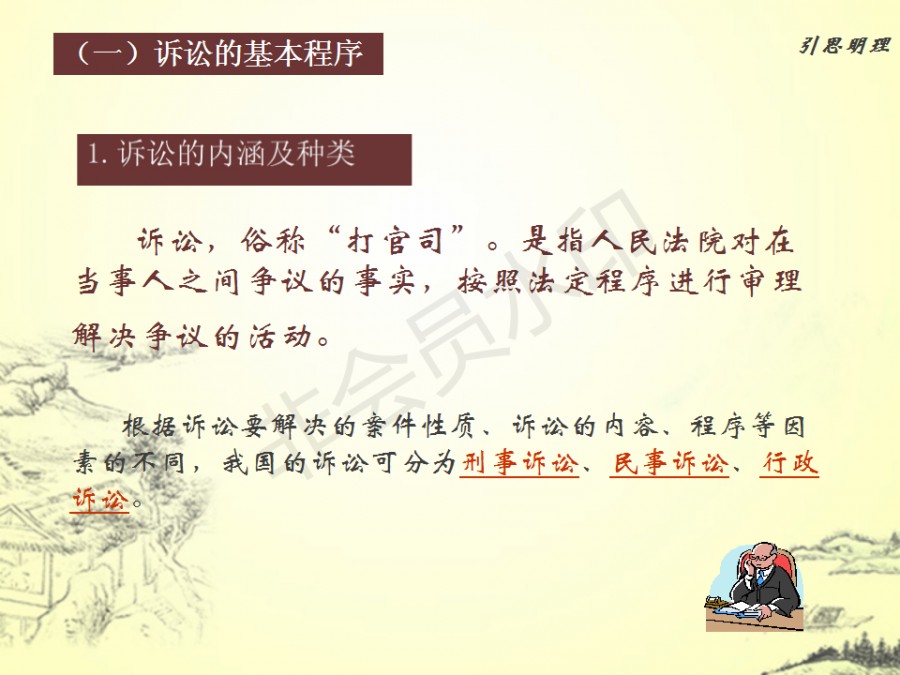 （一）诉讼的基本程序

引思明理

1. 诉讼的内涵及种类

诉讼，俗称“打官司”。是指人民法院对在当事人之间争议的事实，按照法定程序进行审理解决争议的活动。

根据诉讼要解决的案件性质、诉讼的内容、程序等因素的不同，我国的诉讼可分为刑事诉讼、民事诉讼、行政诉讼。

非会员水印